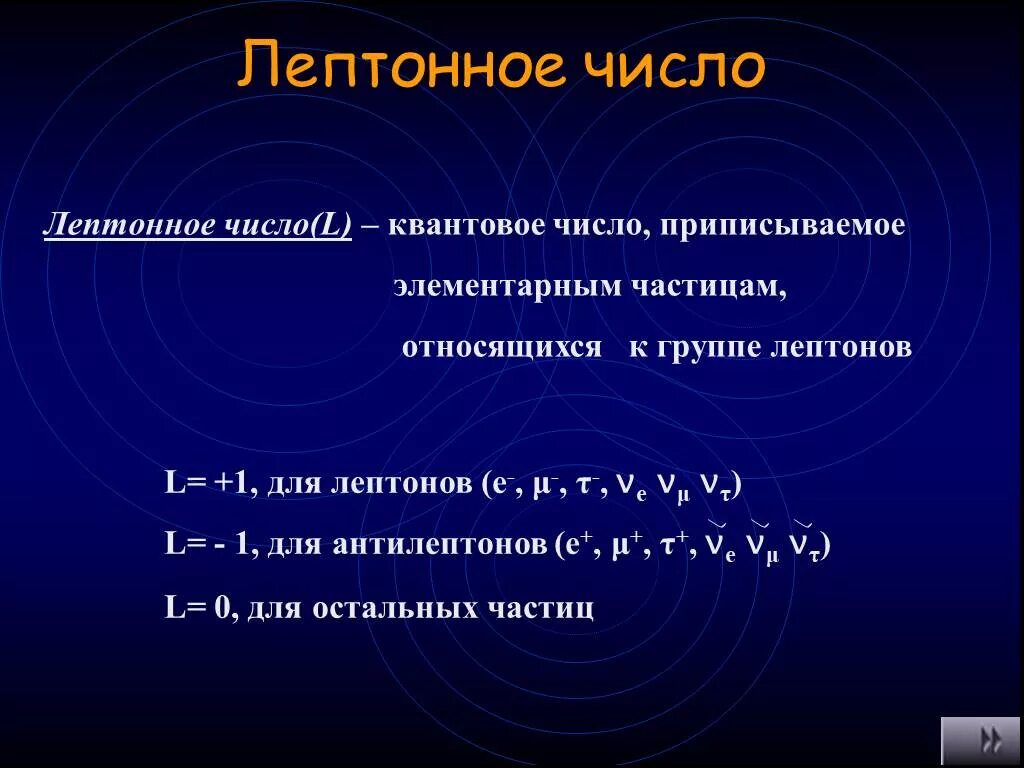 Лептонное число

Лептонное число(L) – квантовое число, приписываемое элементарным частицам, относящихся к группе лептонов

L= +1, для лептонов ($e^-$, $\mu^-$, $\tau^-$, $\nu_e$ $\nu_\mu$ $\nu_\tau$)

L= - 1, для антилептонов ($e^+$, $\mu^+$, $\tau^+$, $\breve{\nu}_e$ $\breve{\nu}_\mu$ $\breve{\nu}_\tau$)

L= 0, для остальных частиц